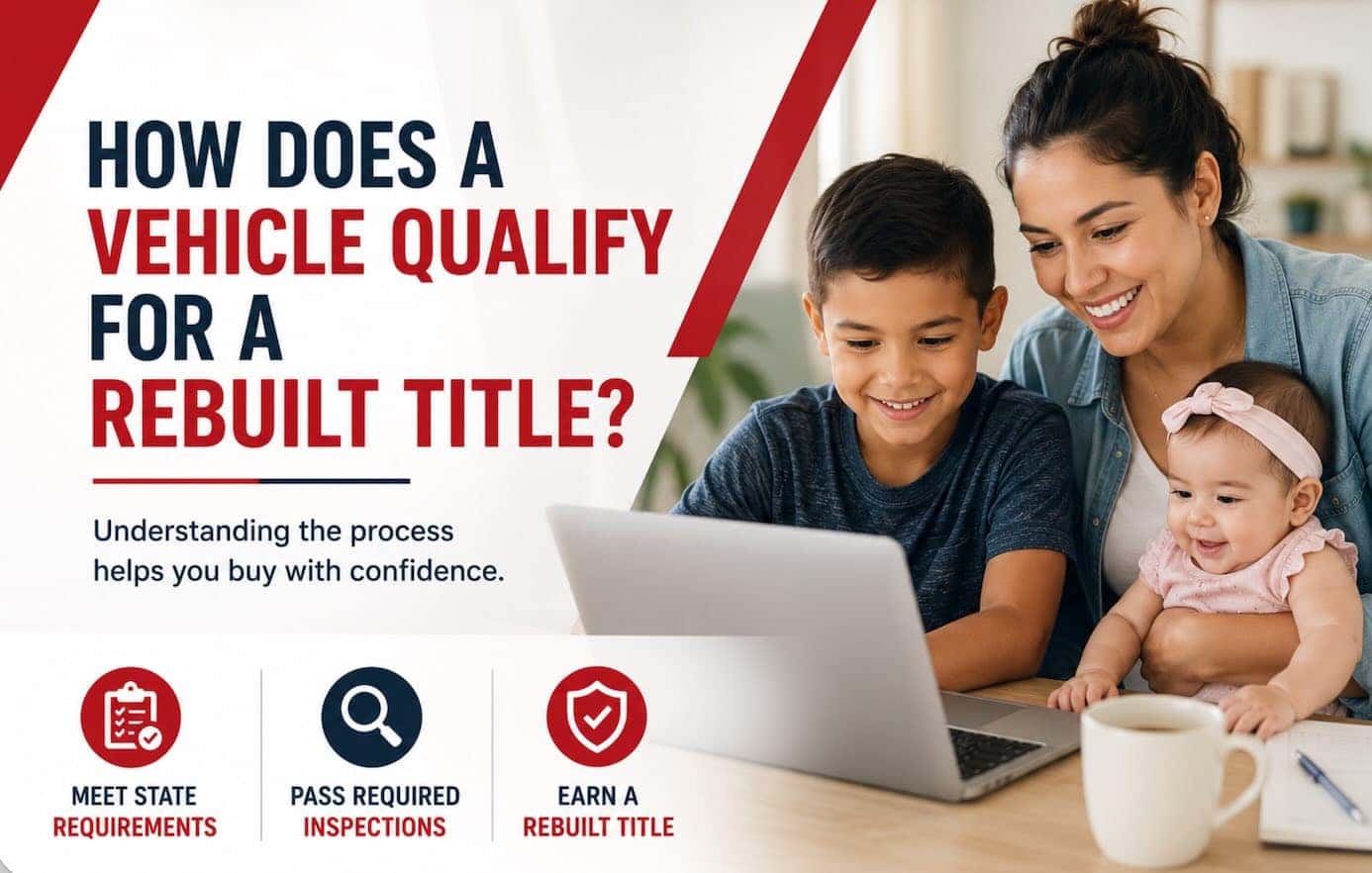 HOW DOES A
VEHICLE QUALIFY
FOR A
REBUILT TITLE?

Understanding the process helps you buy with confidence.

MEET STATE REQUIREMENTS

PASS REQUIRED INSPECTIONS

EARN A REBUILT TITLE